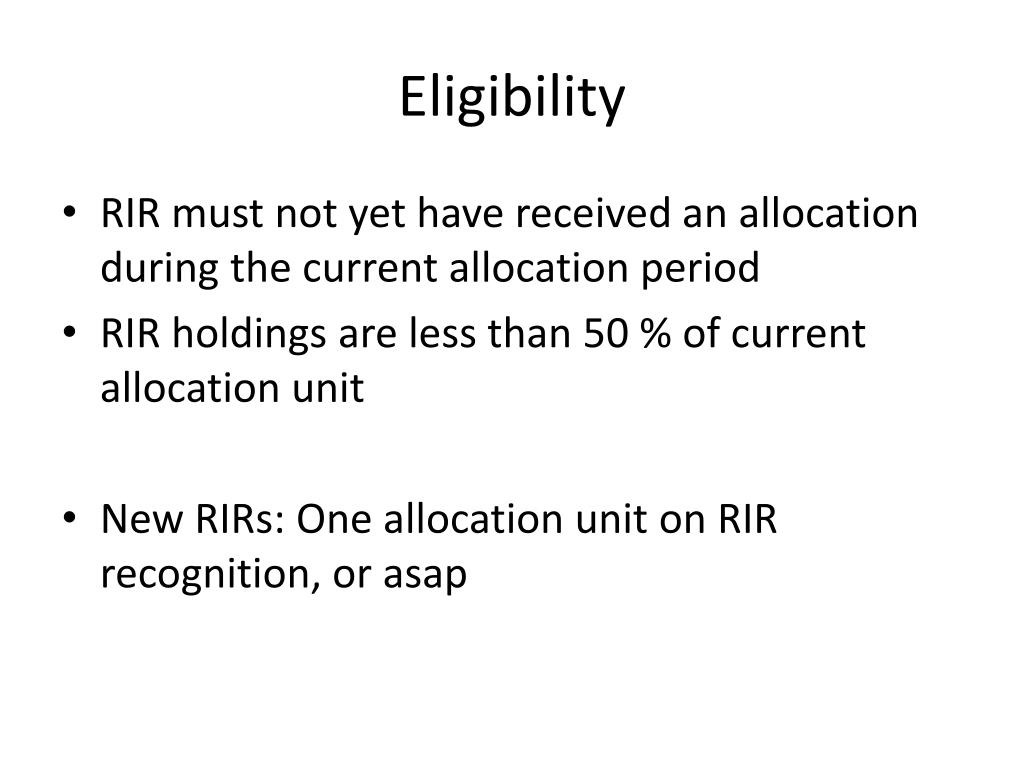 Eligibility

• RIR must not yet have received an allocation during the current allocation period
• RIR holdings are less than 50 % of current allocation unit

• New RIRs: One allocation unit on RIR recognition, or asap